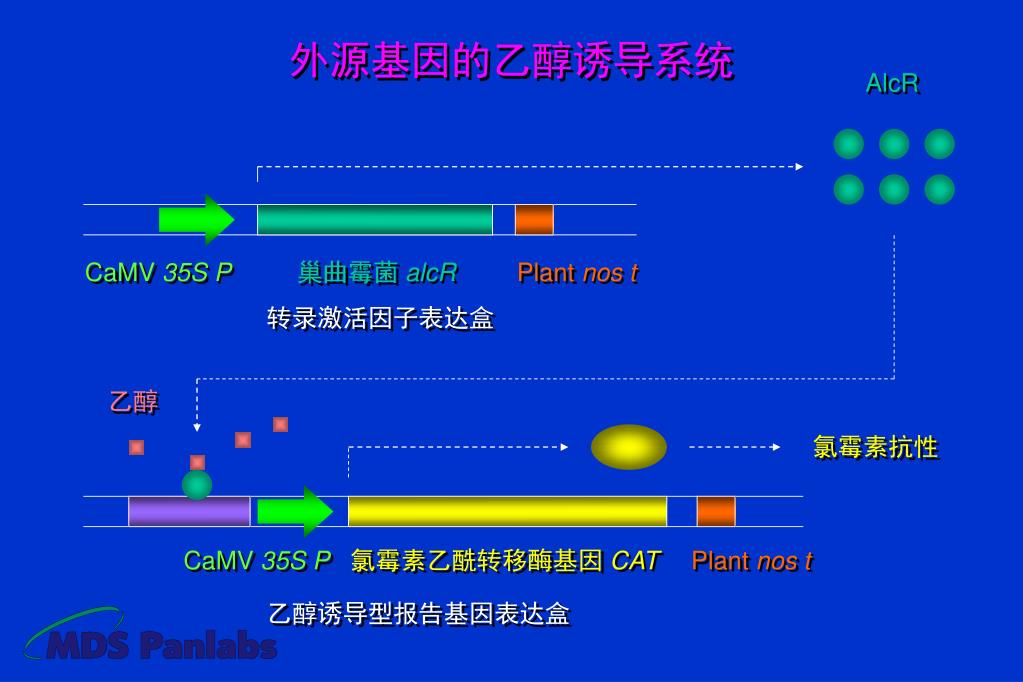 外源基因的乙醇诱导系统

AlcR

CaMV 35S P 巢曲霉菌 alcR Plant nos t

转录激活因子表达盒

乙醇

氯霉素抗性

CaMV 35S P 氯霉素乙酰转移酶基因 CAT Plant nos t

乙醇诱导型报告基因表达盒

MDS Panlabs